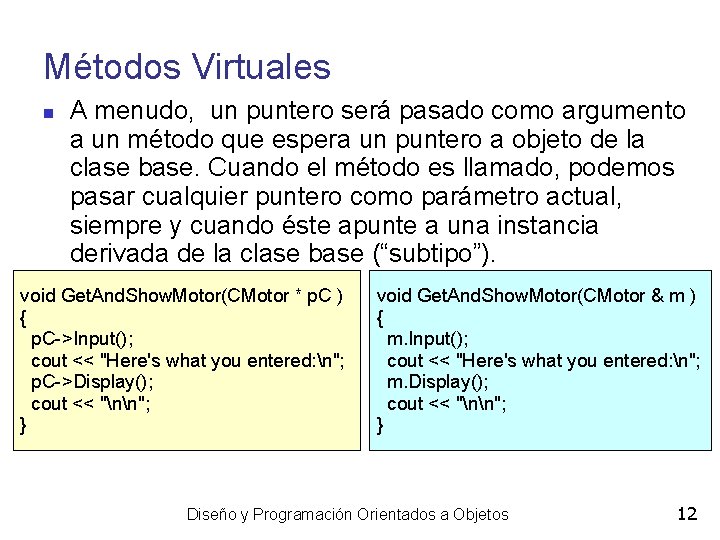 Métodos Virtuales

A menudo, un puntero será pasado como argumento a un método que espera un puntero a objeto de la clase base. Cuando el método es llamado, podemos pasar cualquier puntero como parámetro actual, siempre y cuando éste apunte a una instancia derivada de la clase base (“subtipo”).

void GetAndShowMotor(CMotor * pC )
{
pC->Input();
cout << "Here's what you entered:\n";
pC->Display();
cout << "\n\n";
}

void GetAndShowMotor(CMotor & m )
{
m.Input();
cout << "Here's what you entered:\n";
m.Display();
cout << "\n\n";
}

Diseño y Programación Orientados a Objetos

12